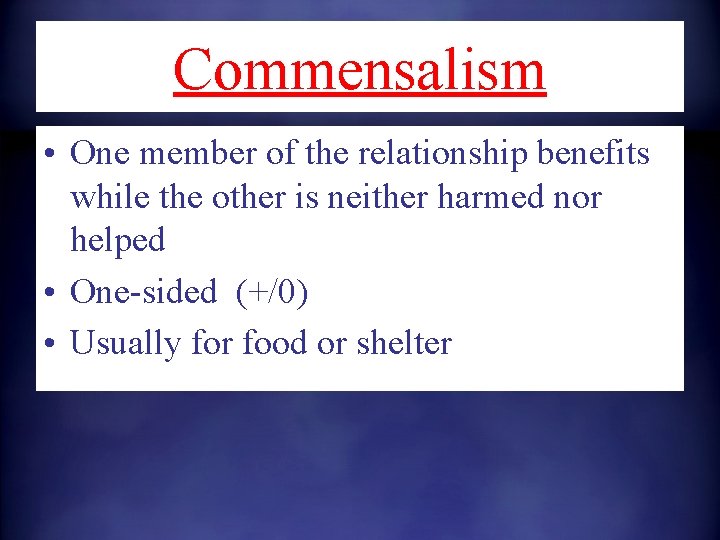 Commensalism

• One member of the relationship benefits while the other is neither harmed nor helped
• One-sided (+/0)
• Usually for food or shelter